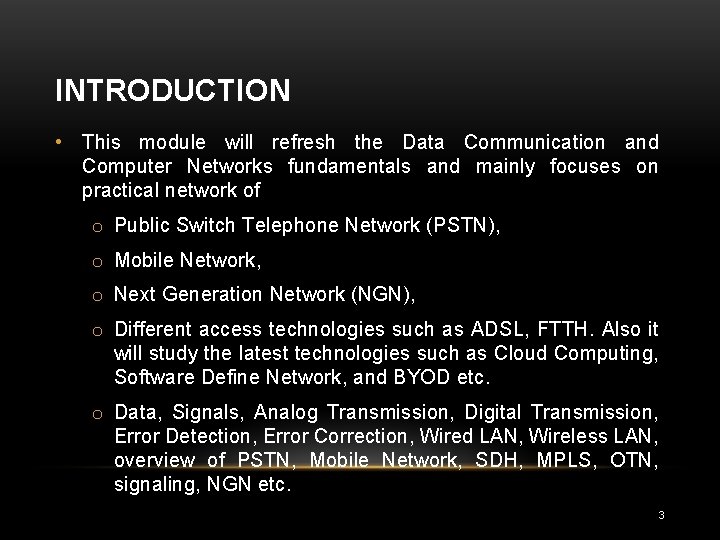 INTRODUCTION

• This module will refresh the Data Communication and Computer Networks fundamentals and mainly focuses on practical network of

o Public Switch Telephone Network (PSTN),

o Mobile Network,

o Next Generation Network (NGN),

o Different access technologies such as ADSL, FTTH. Also it will study the latest technologies such as Cloud Computing, Software Define Network, and BYOD etc.

o Data, Signals, Analog Transmission, Digital Transmission, Error Detection, Error Correction, Wired LAN, Wireless LAN, overview of PSTN, Mobile Network, SDH, MPLS, OTN, signaling, NGN etc.

3